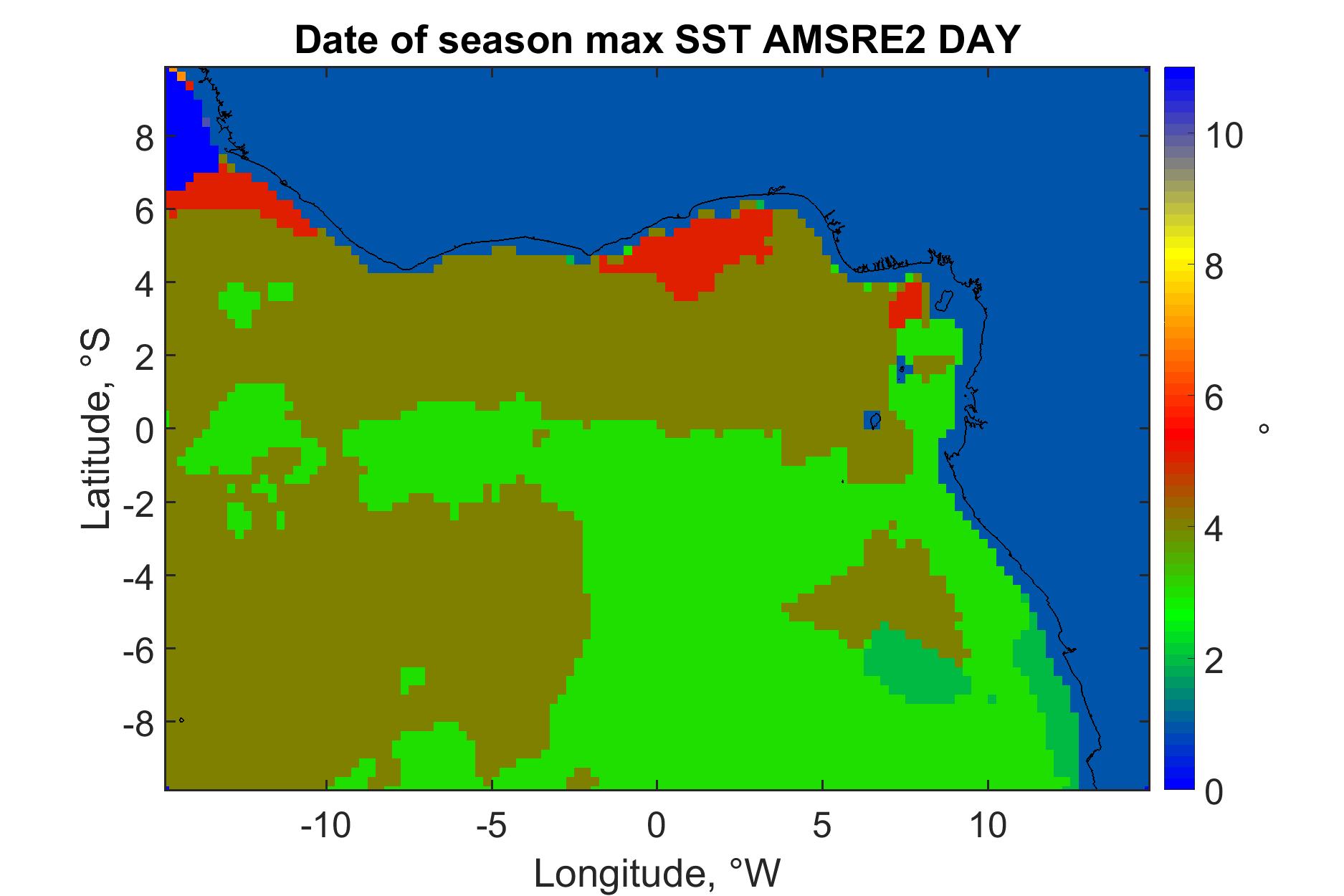 Date of season max SST AMSRE2 DAY

Latitude, °S

8
6
4
2
0
-2
-4
-6
-8

-10
-5
0
5
10

Longitude, °W

10
8
6
4
2
0

°